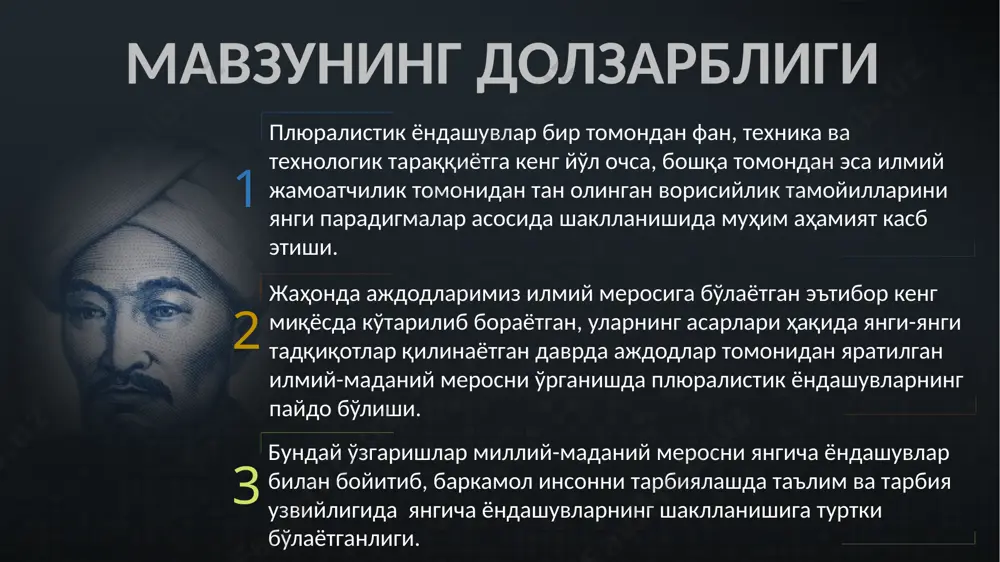 МАВЗУНИНГ ДОЛЗАРБЛИГИ

1

Плюралистик ёндашувлар бир томондан фан, техника ва технологик тараққиётга кенг йўл очса, бошқа томондан эса илмий жамоатчилик томонидан тан олинган ворисийлик тамойилларини янги парадигмалар асосида шаклланишида муҳим аҳамият касб этиши.

2

Жаҳонда аждодларимиз илмий меросига бўлаётган эътибор кенг миқёсда кўтарилиб бораётган, уларнинг асарлари ҳақида янги-янги тадқиқотлар қилинаётган даврда аждодлар томонидан яратилган илмий-маданий меросни ўрганишда плюралистик ёндашувларнинг пайдо бўлиши.

3

Бундай ўзгаришлар миллий-маданий меросни янгича ёндашувлар билан бойитиб, баркамол инсонни тарбиялашда таълим ва тарбия узвийлигида янгича ёндашувларнинг шаклланишига туртки бўлаётганлиги.